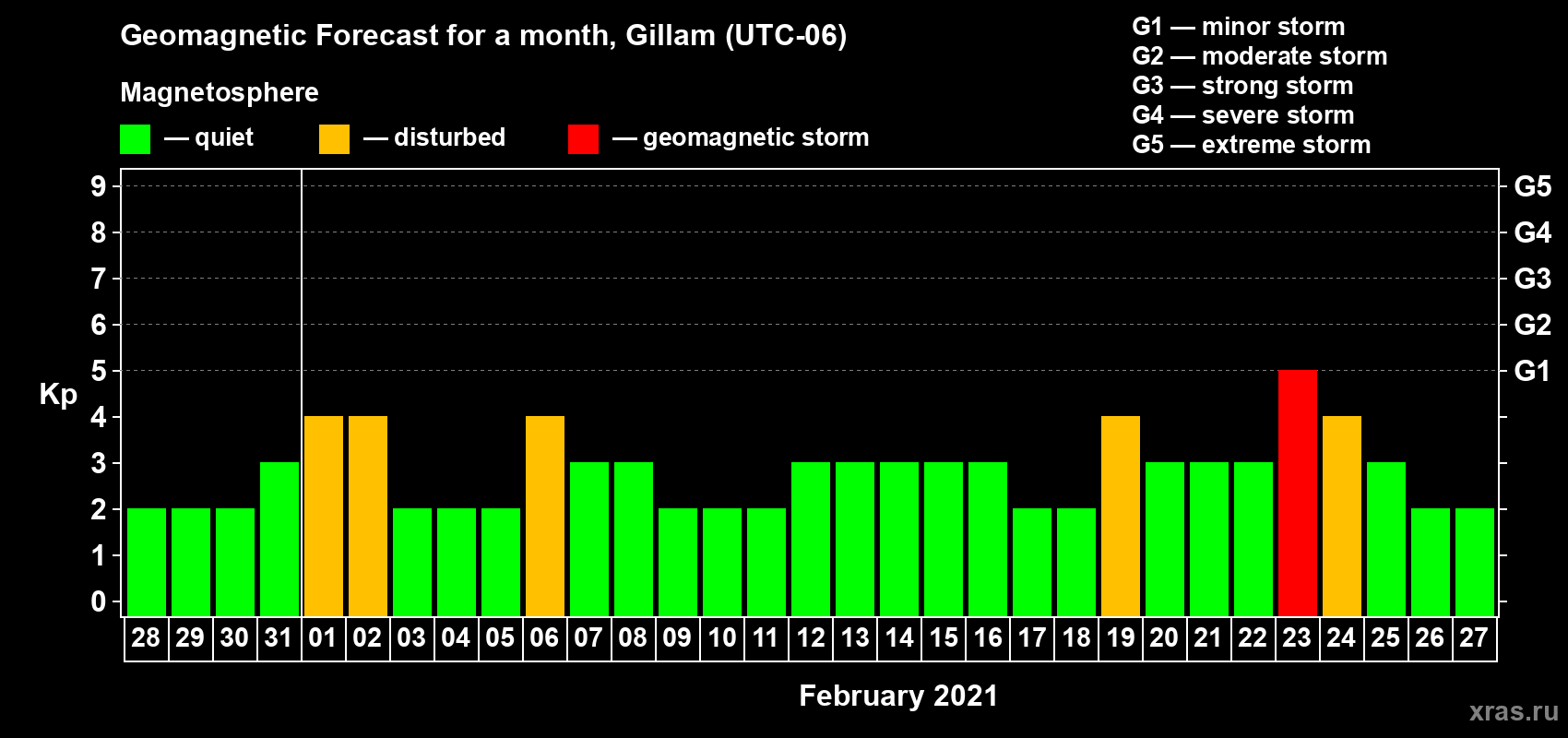 Geomagnetic Forecast for a month, Gillam (UTC-06)

Magnetosphere

— quiet — disturbed — geomagnetic storm

G1 — minor storm
G2 — moderate storm
G3 — strong storm
G4 — severe storm
G5 — extreme storm

Kp

9 8 7 6 5 4 3 2 1 0

G5 G4 G3 G2 G1

28 29 30 31 01 02 03 04 05 06 07 08 09 10 11 12 13 14 15 16 17 18 19 20 21 22 23 24 25 26 27

February 2021

xras.ru